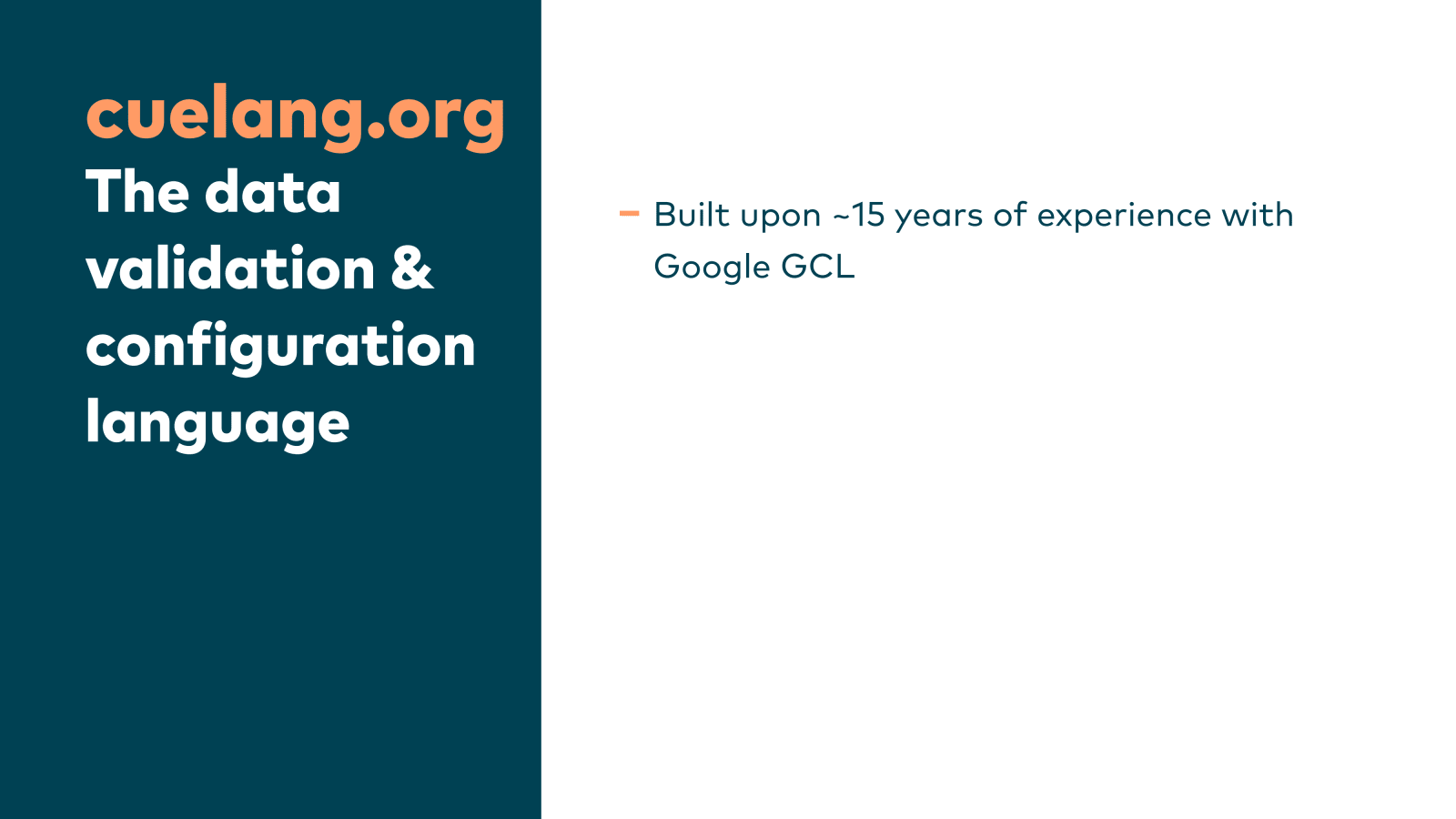 cuelang.org
The data validation & configuration language

– Built upon ~15 years of experience with Google GCL